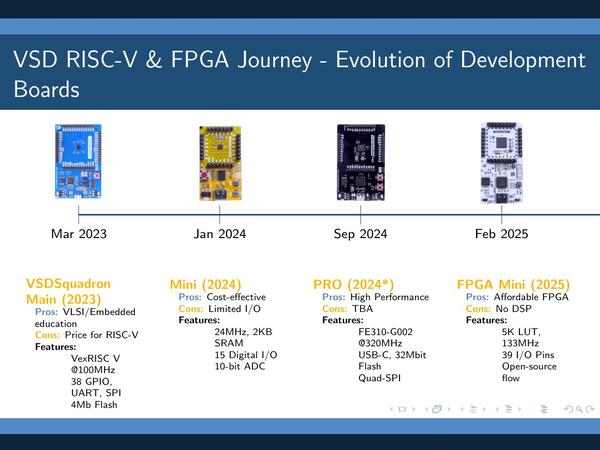 VSD RISC-V & FPGA Journey - Evolution of Development Boards

Mar 2023

Jan 2024

Sep 2024

Feb 2025

VSDSquadron Main (2023)
Pros: VLSI/Embedded education
Cons: Price for RISC-V
Features:
VexRISC V @100MHz
38 GPIO, UART, SPI
4Mb Flash

Mini (2024)
Pros: Cost-effective
Cons: Limited I/O
Features:
24MHz, 2KB SRAM
15 Digital I/O
10-bit ADC

PRO (2024*)
Pros: High Performance
Cons: TBA
Features:
FE310-G002 @320MHz
USB-C, 32Mbit Flash
Quad-SPI

FPGA Mini (2025)
Pros: Affordable FPGA
Cons: No DSP
Features:
5K LUT, 133MHz
39 I/O Pins
Open-source flow